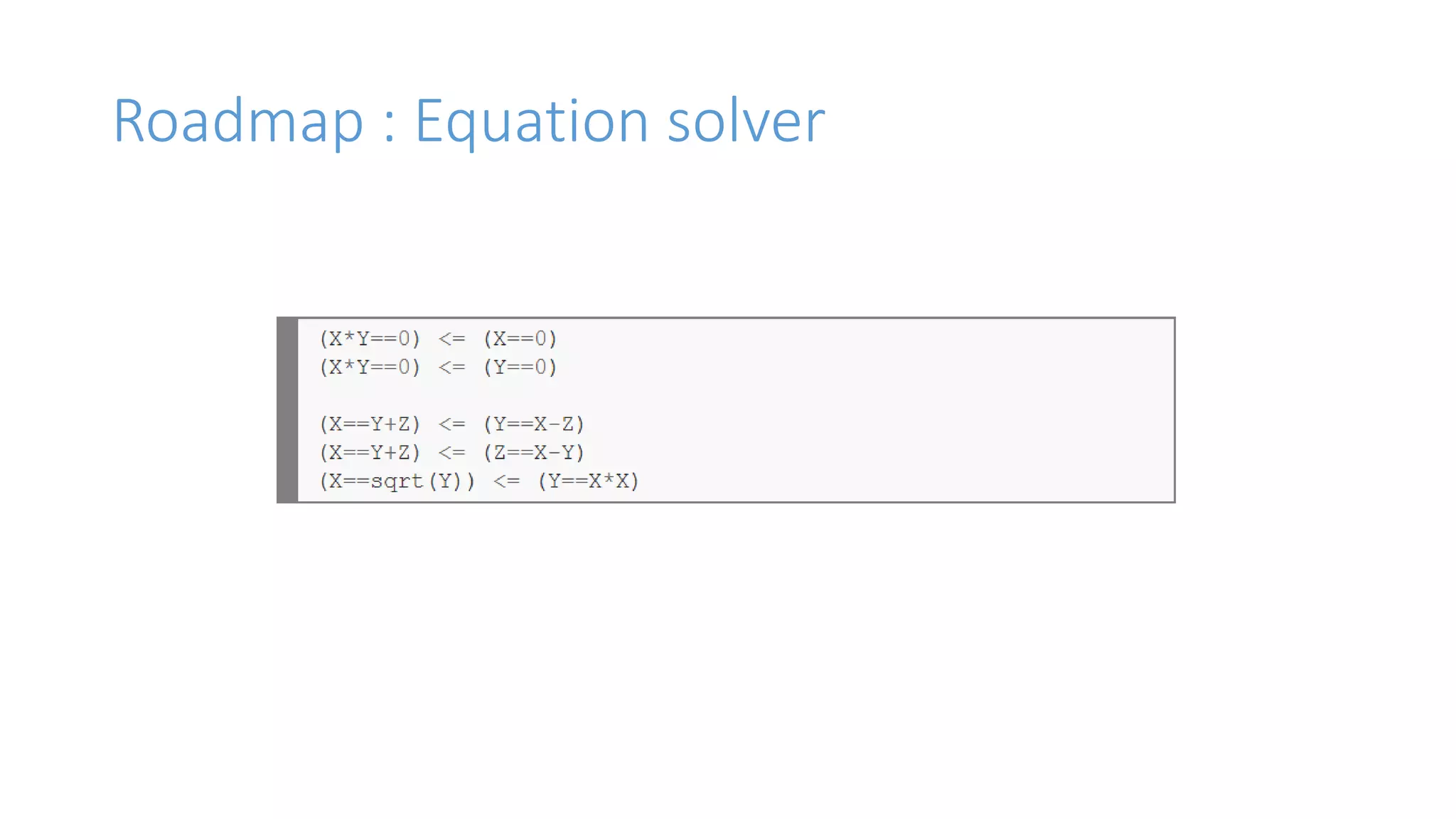 Roadmap : Equation solver

(X*Y==0) <= (X==0)
(X*Y==0) <= (Y==0)

(X==Y+Z) <= (Y==X-Z)
(X==Y+Z) <= (Z==X-Y)
(X==sqrt(Y)) <= (Y==X*X)